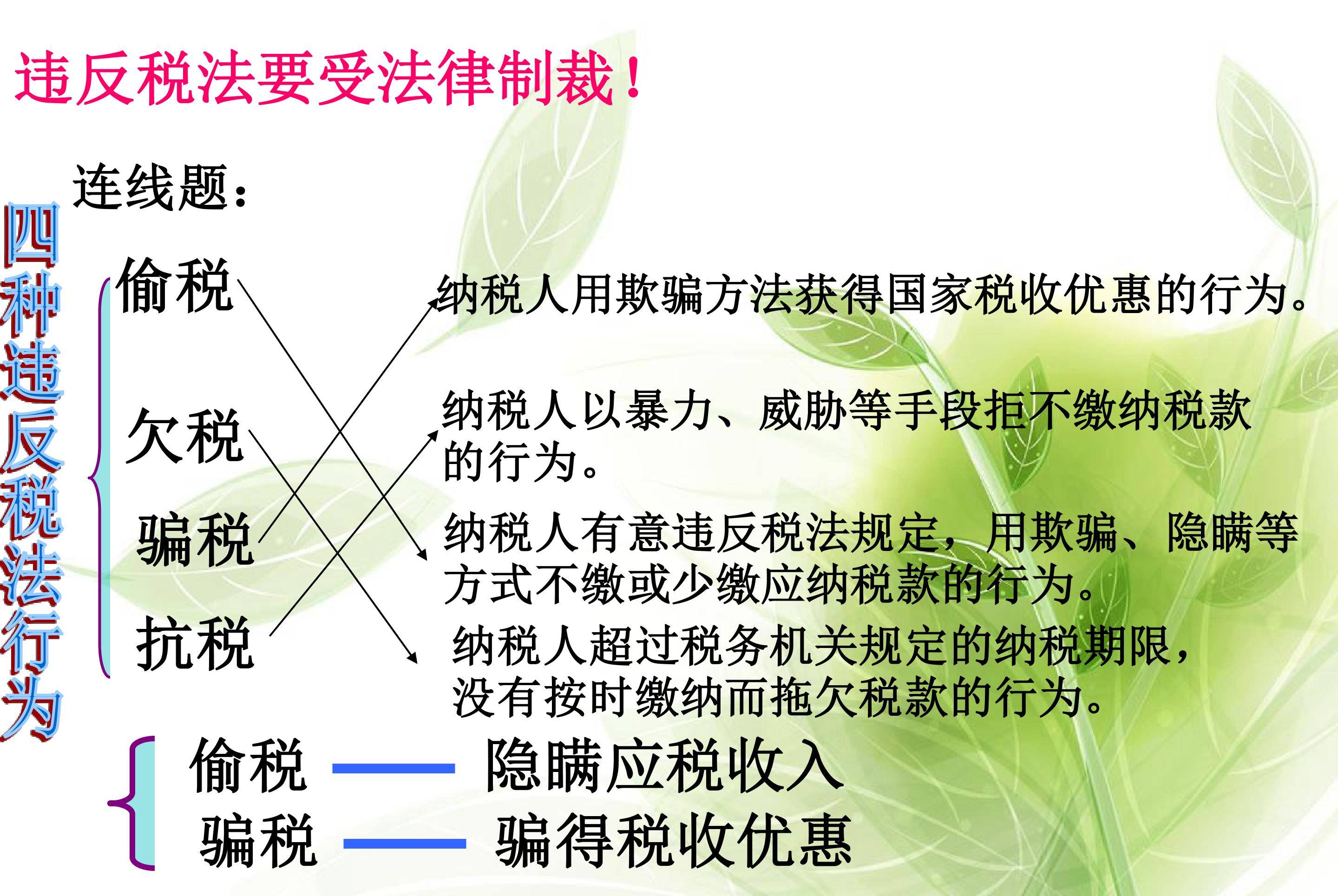 违反税法要受法律制裁！

连线题：

四种违反税法行为

偷税

欠税

骗税

抗税

纳税人用欺骗方法获得国家税收优惠的行为。

纳税人以暴力、威胁等手段拒不缴纳税款的行为。

纳税人有意违反税法规定，用欺骗、隐瞒等方式不缴或少缴应纳税款的行为。

纳税人超过税务机关规定的纳税期限，没有按时缴纳而拖欠税款的行为。

偷税 —— 隐瞒应税收入

骗税 —— 骗得税收优惠